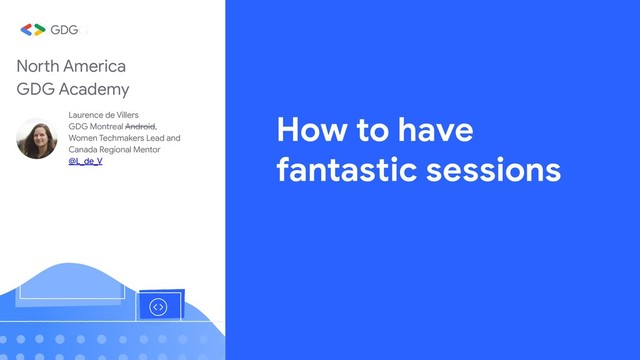 GDG

North America
GDG Academy

Laurence de Villers
GDG Montreal Android,
Women Techmakers Lead and
Canada Regional Mentor
@L_de_V

How to have
fantastic sessions